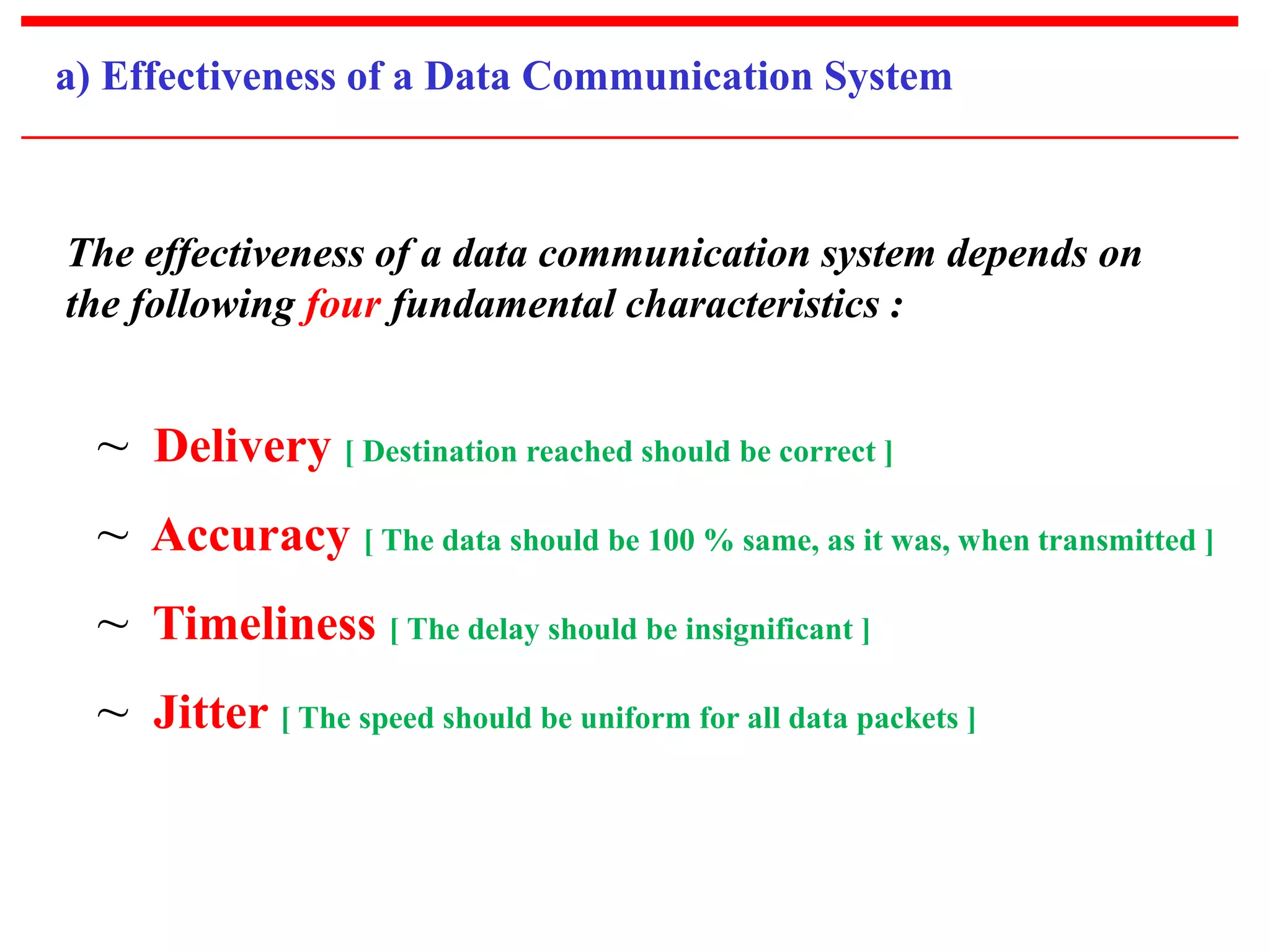 a) Effectiveness of a Data Communication System

The effectiveness of a data communication system depends on the following four fundamental characteristics :

~ Delivery [ Destination reached should be correct ]

~ Accuracy [ The data should be 100 % same, as it was, when transmitted ]

~ Timeliness [ The delay should be insignificant ]

~ Jitter [ The speed should be uniform for all data packets ]